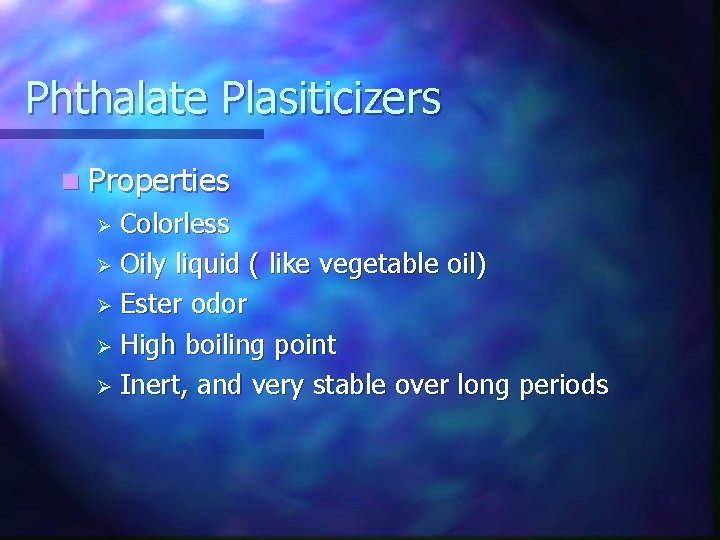 Phthalate Plasiticizers

Properties
Colorless
Oily liquid ( like vegetable oil)
Ester odor
High boiling point
Inert, and very stable over long periods